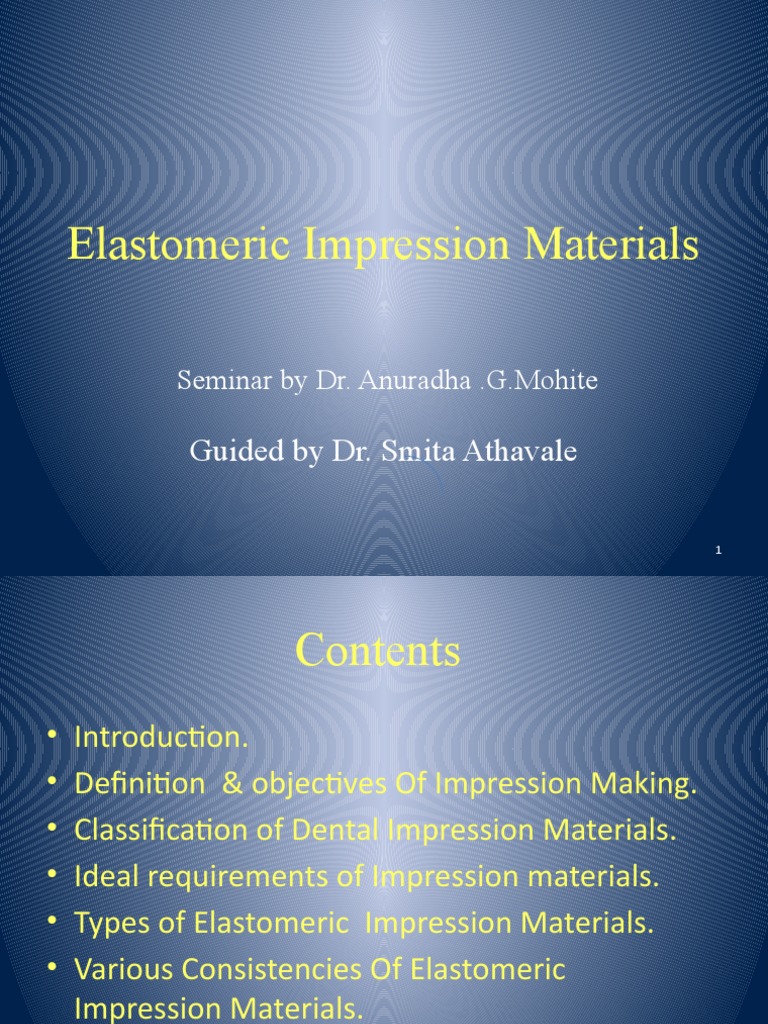 Elastomeric Impression Materials

Seminar by Dr. Anuradha .G.Mohite

Guided by Dr. Smita Athavale

1

Contents

• Introduction.
• Definition & objectives Of Impression Making.
• Classification of Dental Impression Materials.
• Ideal requirements of Impression materials.
• Types of Elastomeric Impression Materials.
• Various Consistencies Of Elastomeric Impression Materials.